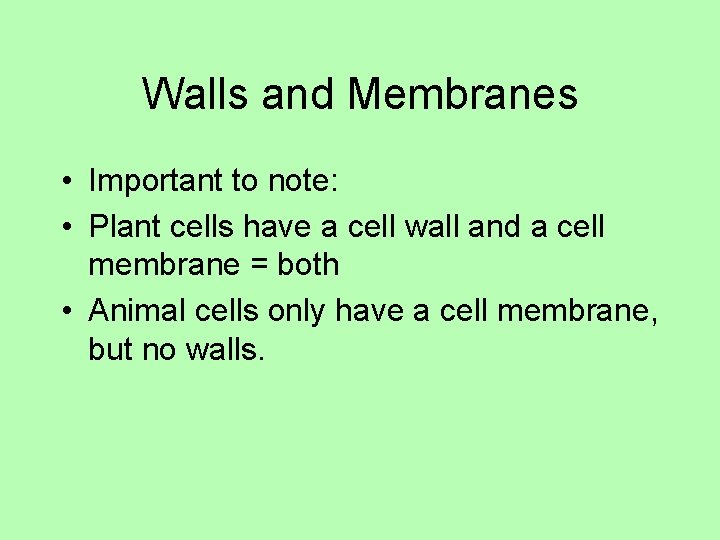 Walls and Membranes

• Important to note:
• Plant cells have a cell wall and a cell membrane = both
• Animal cells only have a cell membrane, but no walls.